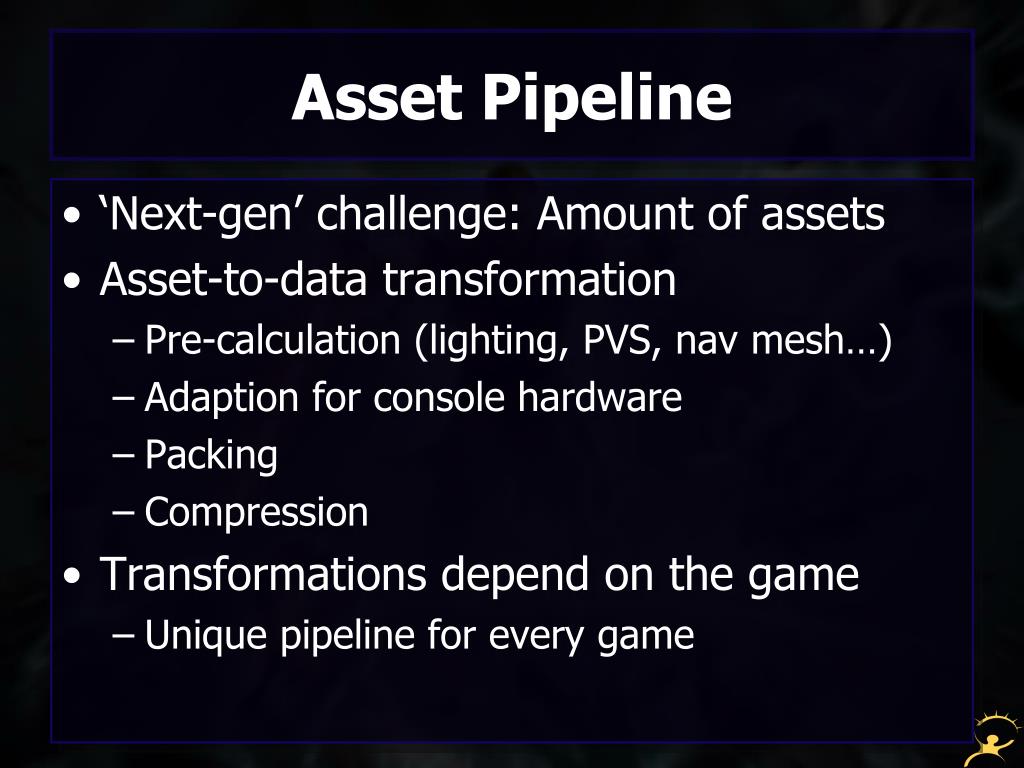 Asset Pipeline

• ‘Next-gen’ challenge: Amount of assets
• Asset-to-data transformation
– Pre-calculation (lighting, PVS, nav mesh…)
– Adaption for console hardware
– Packing
– Compression
• Transformations depend on the game
– Unique pipeline for every game